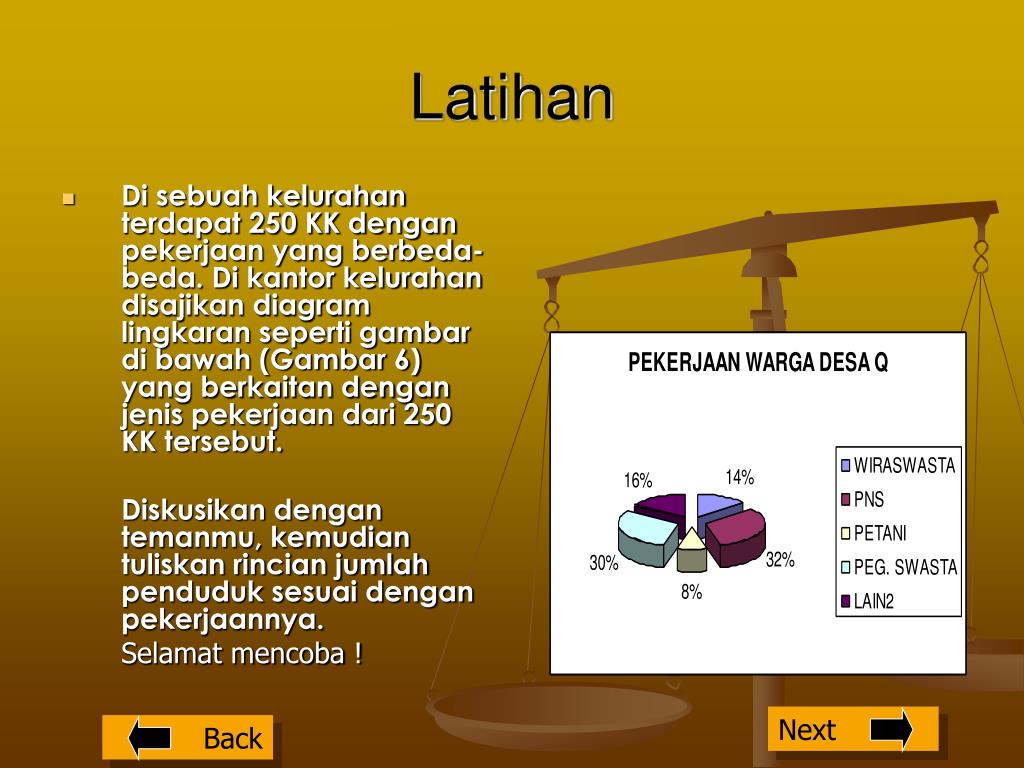 Latihan

Di sebuah kelurahan terdapat 250 KK dengan pekerjaan yang berbeda-beda. Di kantor kelurahan disajikan diagram lingkaran seperti gambar di bawah (Gambar 6) yang berkaitan dengan jenis pekerjaan dari 250 KK tersebut.

Diskusikan dengan temanmu, kemudian tuliskan rincian jumlah penduduk sesuai dengan pekerjaannya.

Selamat mencoba !

PEKERJAAN WARGA DESA Q

16%

14%

30%

32%

8%

WIRASWASTA

PNS

PETANI

PEG. SWASTA

LAIN2

Back

Next